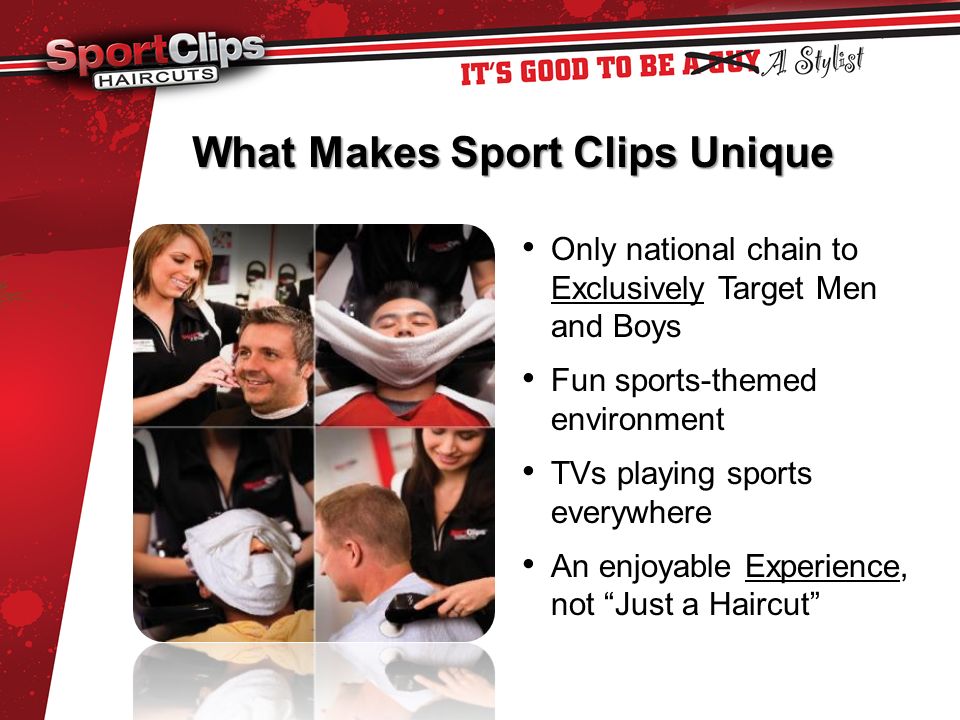 SportClips HAIRCUTS

IT'S GOOD TO BE A GUY A Stylist

What Makes Sport Clips Unique

• Only national chain to Exclusively Target Men and Boys

• Fun sports-themed environment

• TVs playing sports everywhere

• An enjoyable Experience, not “Just a Haircut”